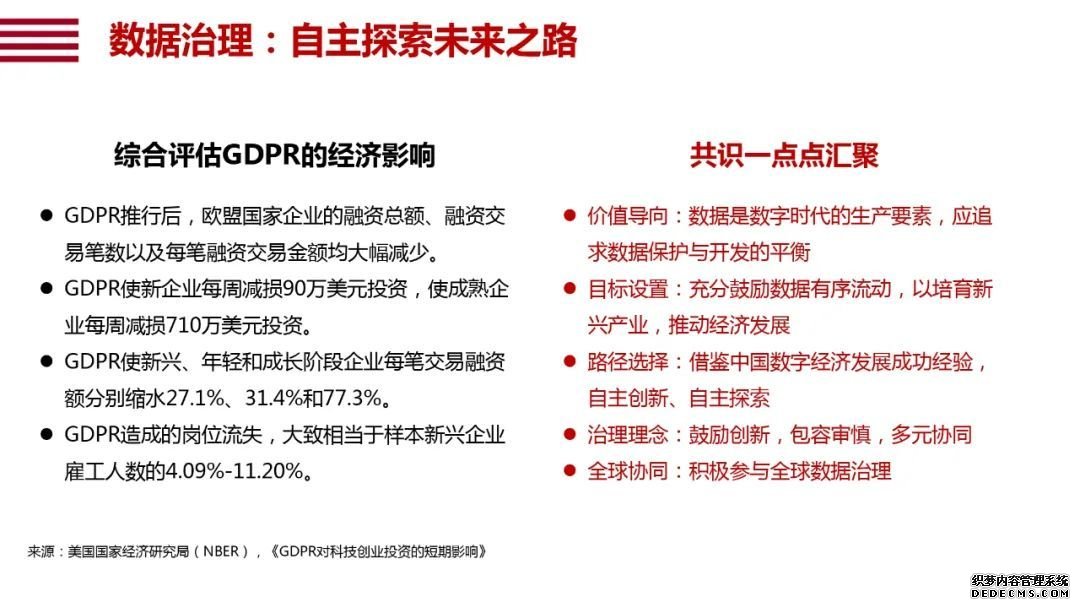 数据治理：自主探索未来之路

综合评估GDPR的经济影响

● GDPR推行后，欧盟国家企业的融资总额、融资交易笔数以及每笔融资交易金额均大幅减少。

● GDPR使新企业每周减损90万美元投资，使成熟企业每周减损710万美元投资。

● GDPR使新兴、年轻和成长阶段企业每笔交易融资额分别缩水27.1%、31.4%和77.3%。

● GDPR造成的岗位流失，大致相当于样本新兴企业雇工人数的4.09%-11.20%。

共识一点点汇聚

● 价值导向：数据是数字时代的生产要素，应追求数据保护与开发的平衡

● 目标设置：充分鼓励数据有序流动，以培育新兴产业，推动经济发展

● 路径选择：借鉴中国数字经济发展成功经验，自主创新、自主探索

● 治理理念：鼓励创新，包容审慎，多元协同

● 全球协同：积极参与全球数据治理

来源：美国国家经济研究局（NBER），《GDPR对科技创业投资的短期影响》

织梦内容管理系统
DEDECMS.COM